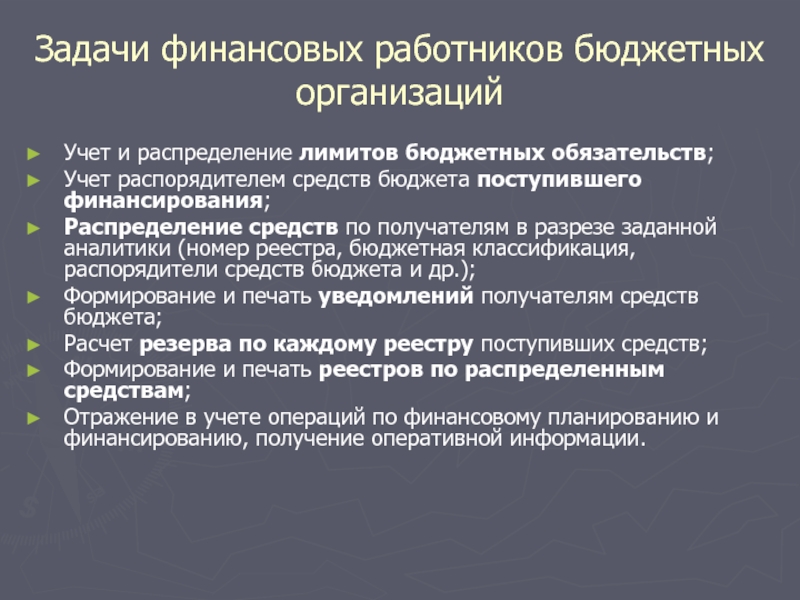 Задачи финансовых работников бюджетных организаций

► Учет и распределение лимитов бюджетных обязательств;
► Учет распорядителем средств бюджета поступившего финансирования;
► Распределение средств по получателям в разрезе заданной аналитики (номер реестра, бюджетная классификация, распорядители средств бюджета и др.);
► Формирование и печать уведомлений получателям средств бюджета;
► Расчет резерва по каждому реестру поступивших средств;
► Формирование и печать реестров по распределенным средствам;
► Отражение в учете операций по финансовому планированию и финансированию, получение оперативной информации.